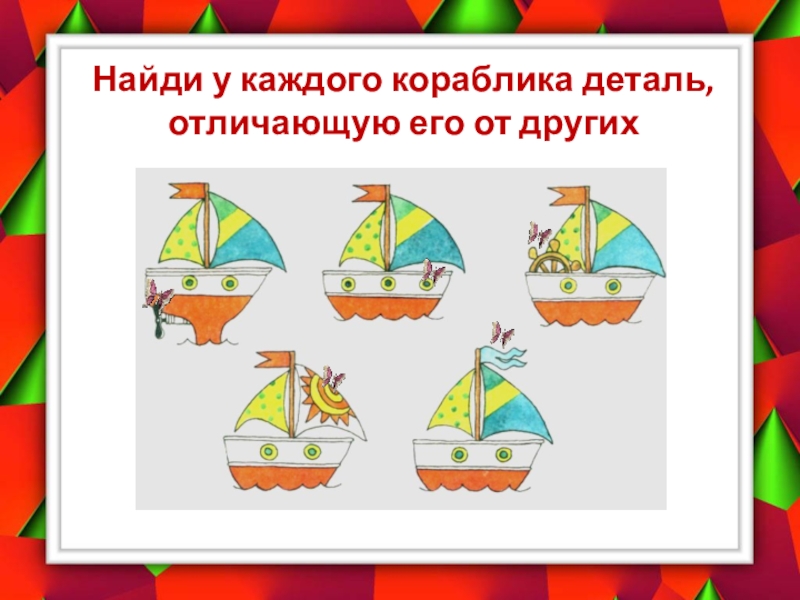 Найди у каждого кораблика деталь, отличающую его от других